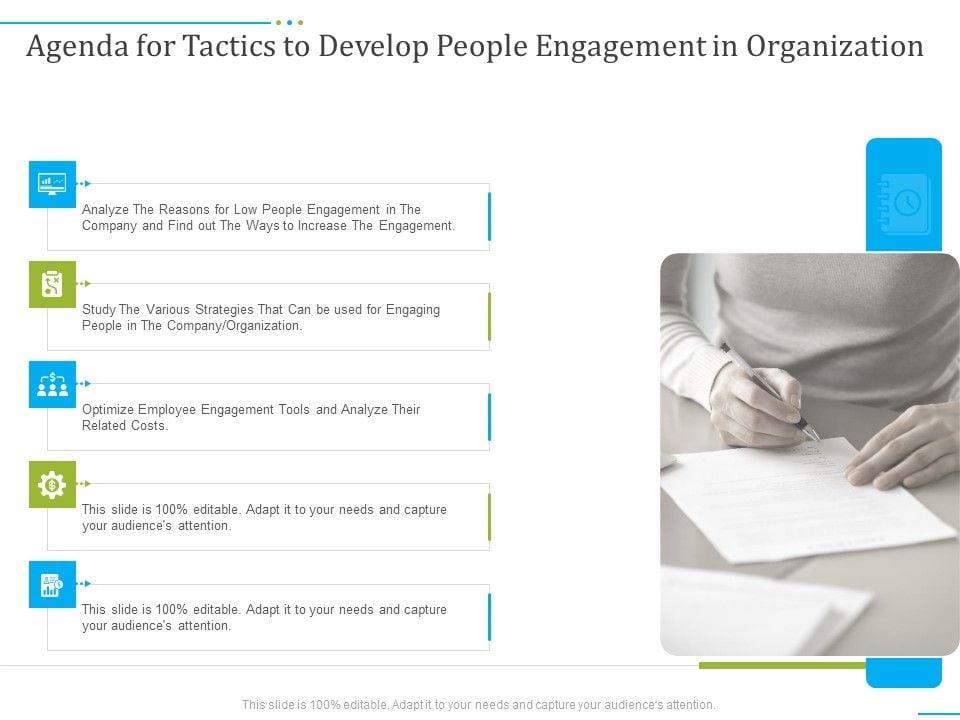 Agenda for Tactics to Develop People Engagement in Organization

Analyze The Reasons for Low People Engagement in The Company and Find out The Ways to Increase The Engagement.

Study The Various Strategies That Can be used for Engaging People in The Company/Organization.

Optimize Employee Engagement Tools and Analyze Their Related Costs.

This slide is 100% editable. Adapt it to your needs and capture your audience's attention.

This slide is 100% editable. Adapt it to your needs and capture your audience's attention.

This slide is 100% editable. Adapt it to your needs and capture your audience's attention.